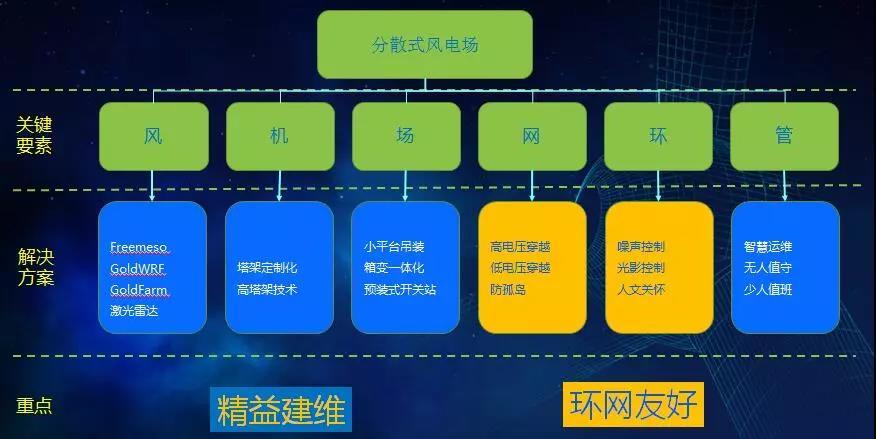 分散式风电场

关键要素

风

机

场

网

环

管

解决方案

Freemeso
GoldWRF
GoldFarm
激光雷达

塔架定制化
高塔架技术

小平台吊装
箱变一体化
预装式开关站

高电压穿越
低电压穿越
防孤岛

噪声控制
光影控制
人文关怀

智慧运维
无人值守
少人值班

重点

精益建维

环网友好